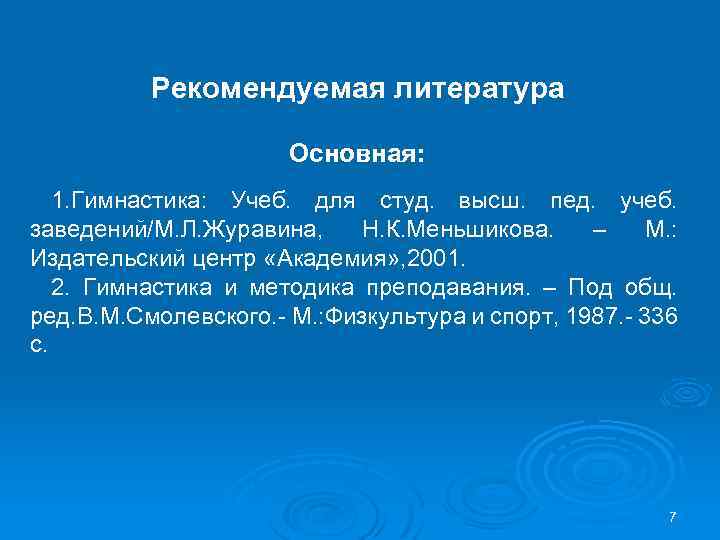 Рекомендуемая литература

Основная:

1.Гимнастика: Учеб. для студ. высш. пед. учеб. заведений/М.Л.Журавина, Н.К.Меньшикова. – М.: Издательский центр «Академия»,2001.

2. Гимнастика и методика преподавания. – Под общ. ред.В.М.Смолевского.- М.:Физкультура и спорт, 1987.- 336 с.

7